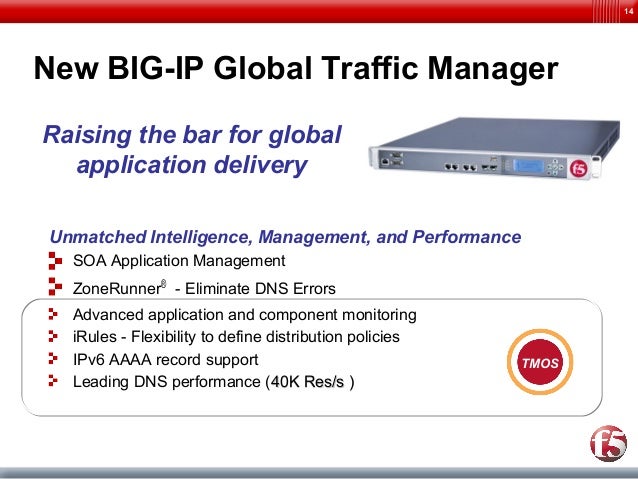 14

New BIG-IP Global Traffic Manager

Raising the bar for global application delivery

f5

Unmatched Intelligence, Management, and Performance

SOA Application Management

ZoneRunner® - Eliminate DNS Errors

Advanced application and component monitoring

iRules - Flexibility to define distribution policies

IPv6 AAAA record support

Leading DNS performance (40K Res/s )

TMOS

f5